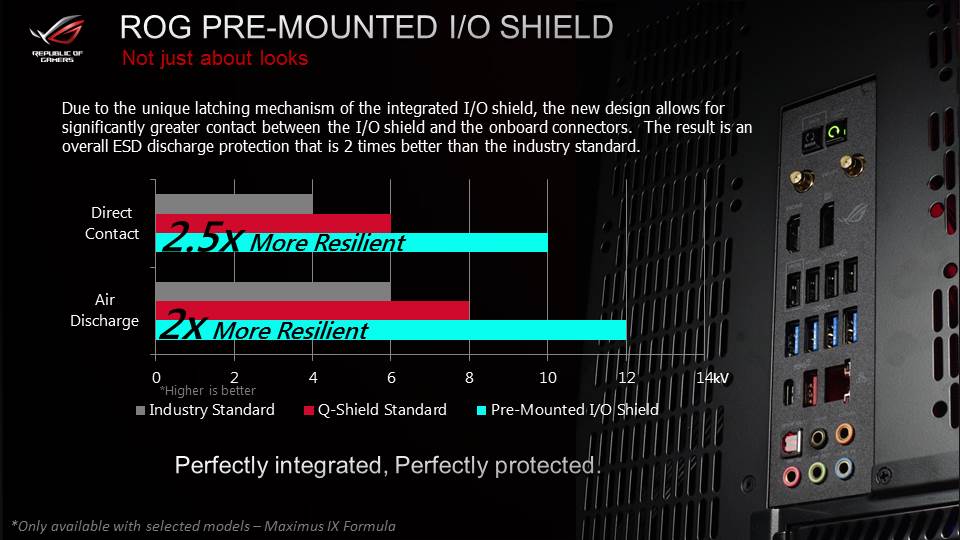 REPUBLIC OF GAMERS

ROG PRE-MOUNTED I/O SHIELD
Not just about looks

Due to the unique latching mechanism of the integrated I/O shield, the new design allows for significantly greater contact between the I/O shield and the onboard connectors. The result is an overall ESD discharge protection that is 2 times better than the industry standard.

Direct Contact
2.5x More Resilient
Air Discharge
2x More Resilient
0 2 4 6 8 10 12 14kV
*Higher is better
Industry Standard
Q-Shield Standard
Pre-Mounted I/O Shield

Perfectly integrated, Perfectly protected.

*Only available with selected models – Maximus IX Formula